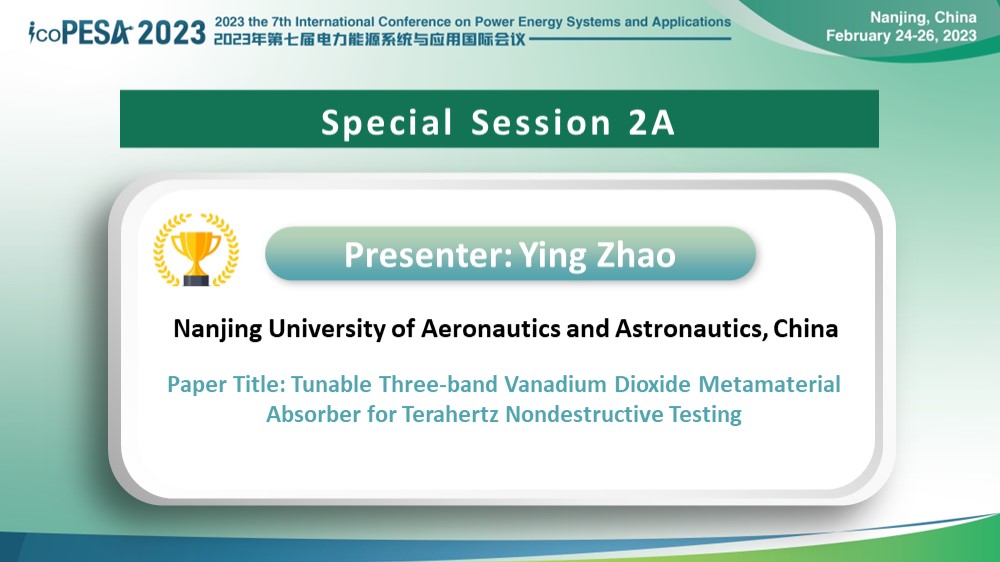 icoPESA 2023 2023 the 7th International Conference on Power Energy Systems and Applications
2023年第七届电力能源系统与应用国际会议

Nanjing, China
February 24-26, 2023

Special Session 2A

Presenter: Ying Zhao

Nanjing University of Aeronautics and Astronautics, China

Paper Title: Tunable Three-band Vanadium Dioxide Metamaterial Absorber for Terahertz Nondestructive Testing